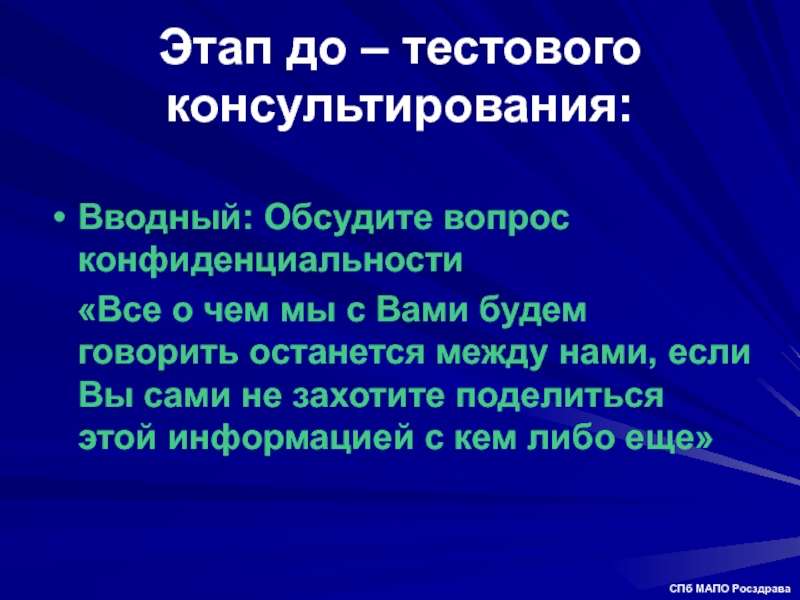 Этап до – тестового консультирования:

• Вводный: Обсудите вопрос конфиденциальности

«Все о чем мы с Вами будем говорить останется между нами, если Вы сами не захотите поделиться этой информацией с кем либо еще»

СПб МАПО Росздрава